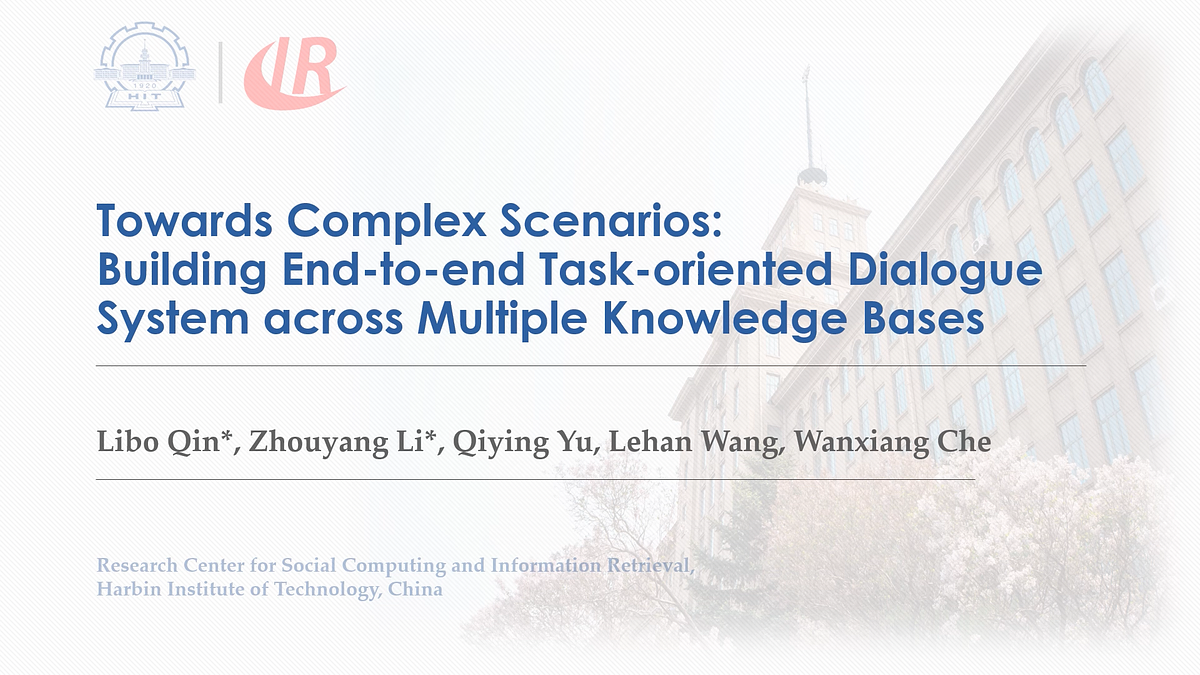 1920
HIT

IR

Towards Complex Scenarios:
Building End-to-end Task-oriented Dialogue System across Multiple Knowledge Bases

Libo Qin*, Zhouyang Li*, Qiying Yu, Lehan Wang, Wanxiang Che

Research Center for Social Computing and Information Retrieval,
Harbin Institute of Technology, China